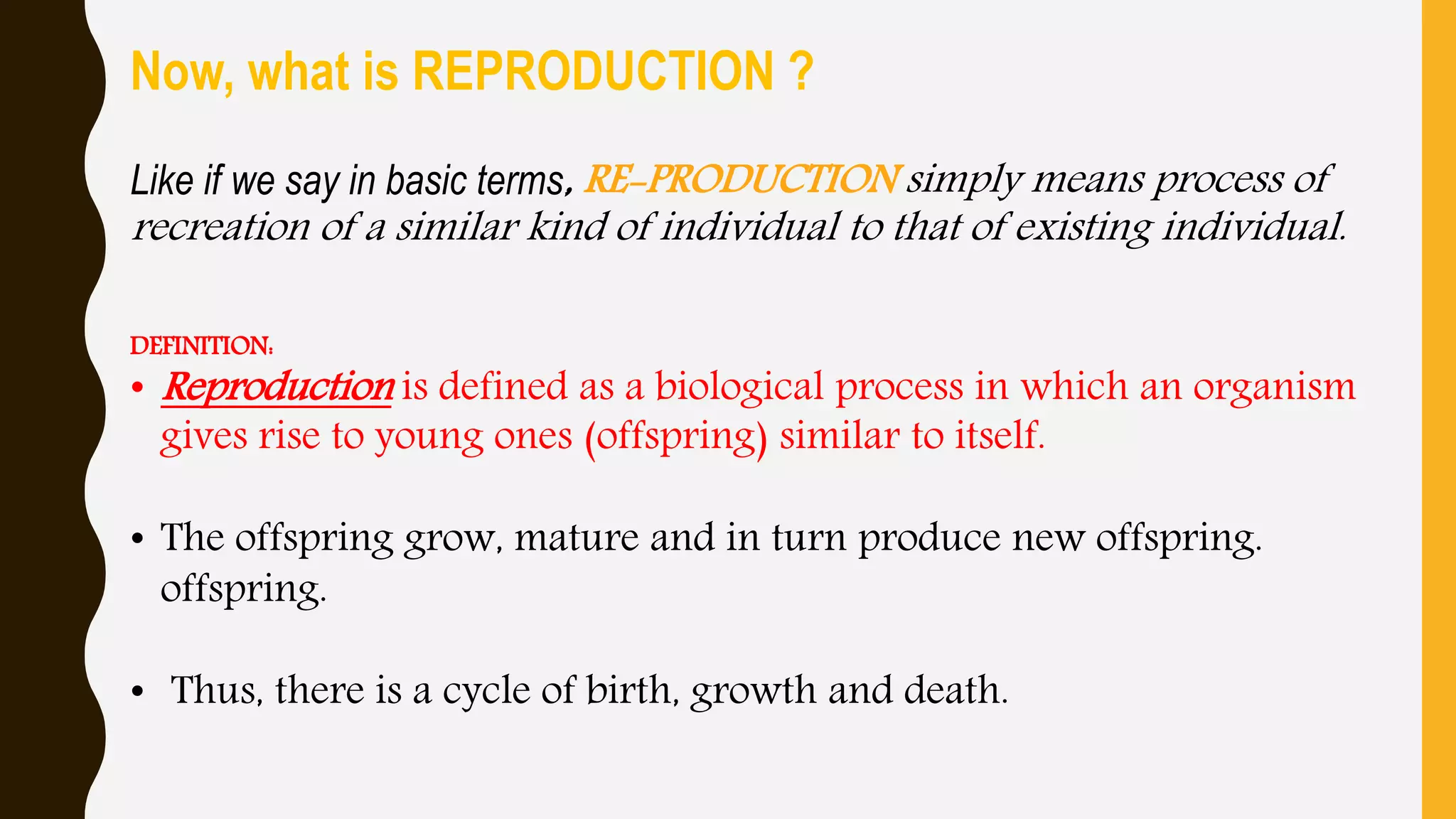 Now, what is REPRODUCTION ?

Like if we say in basic terms, RE-PRODUCTION simply means process of recreation of a similar kind of individual to that of existing individual.

DEFINITION:

• Reproduction is defined as a biological process in which an organism gives rise to young ones (offspring) similar to itself.

• The offspring grow, mature and in turn produce new offspring. offspring.

• Thus, there is a cycle of birth, growth and death.